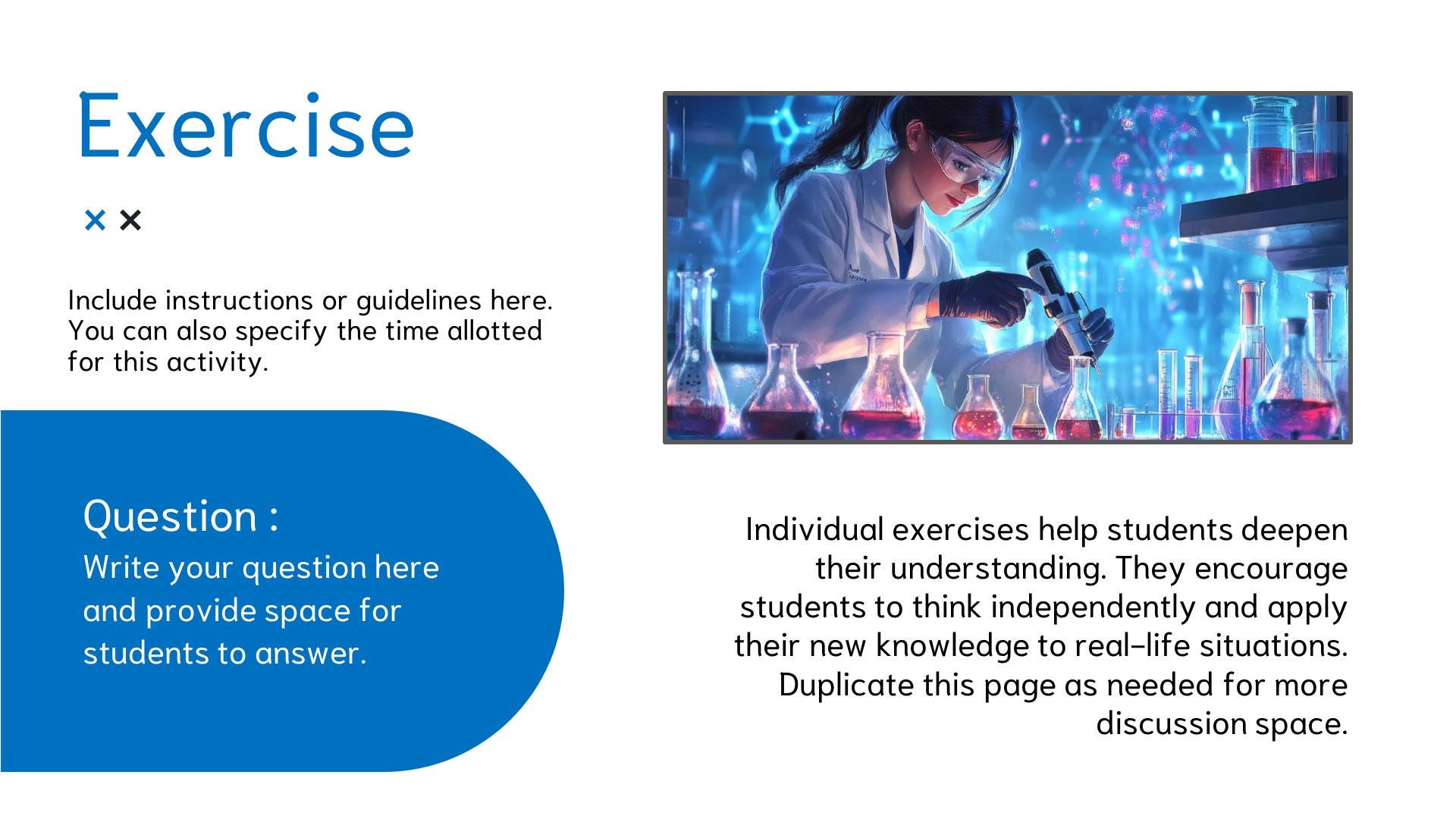 Exercise

Include instructions or guidelines here. You can also specify the time allotted for this activity.

Question :
Write your question here and provide space for students to answer.

Individual exercises help students deepen their understanding. They encourage students to think independently and apply their new knowledge to real-life situations. Duplicate this page as needed for more discussion space.